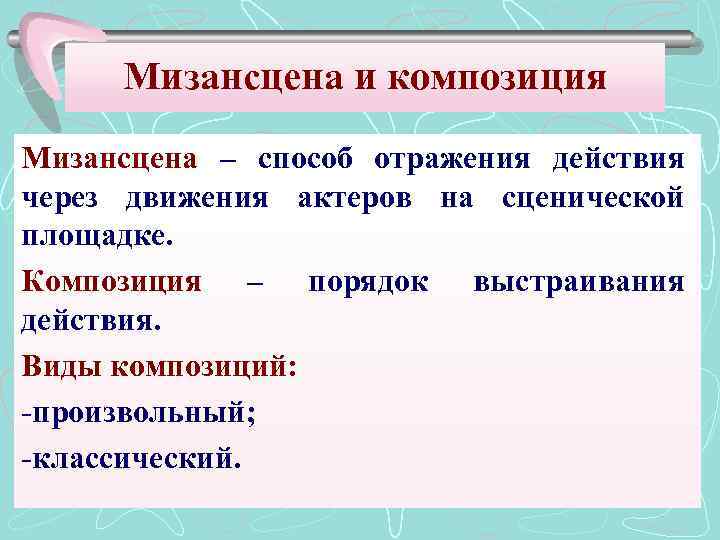 Мизансцена и композиция

Мизансцена – способ отражения действия через движения актеров на сценической площадке.

Композиция – порядок выстраивания действия.

Виды композиций:

-произвольный;

-классический.